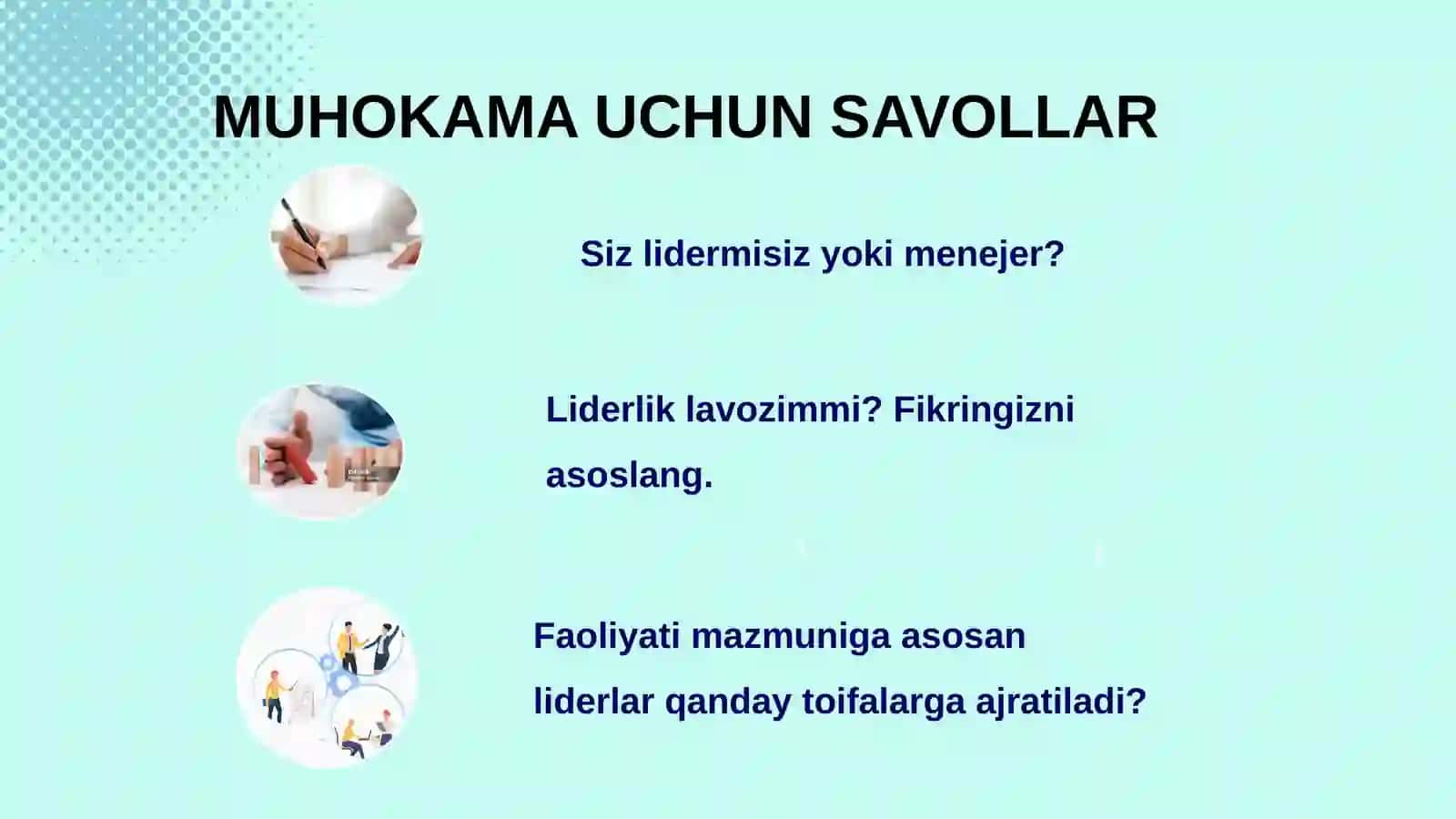 MUHOKAMA UCHUN SAVOLLAR

Siz lidermisiz yoki menejer?

Liderlik lavozimmi? Fikringizni asoslang.

Faoliyati mazmuniga asosan liderlar qanday toifalarga ajratiladi?